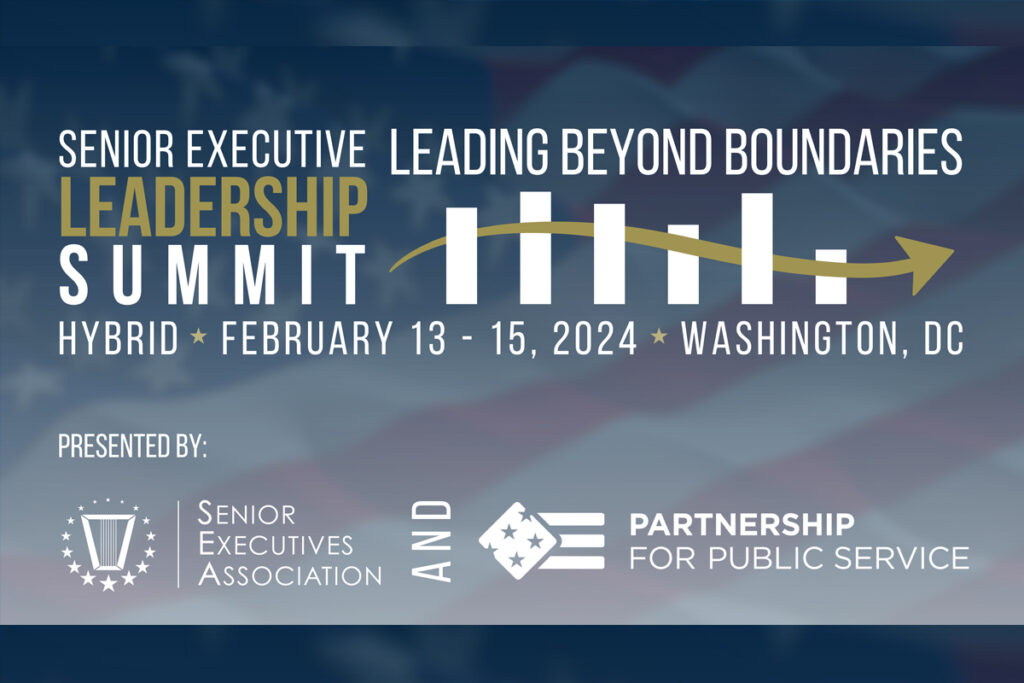 SENIOR EXECUTIVE
LEADERSHIP
SUMMIT

LEADING BEYOND BOUNDARIES

HYBRID ★ FEBRUARY 13 - 15, 2024 ★ WASHINGTON, DC

PRESENTED BY:

SENIOR EXECUTIVES ASSOCIATION

AND

PARTNERSHIP FOR PUBLIC SERVICE